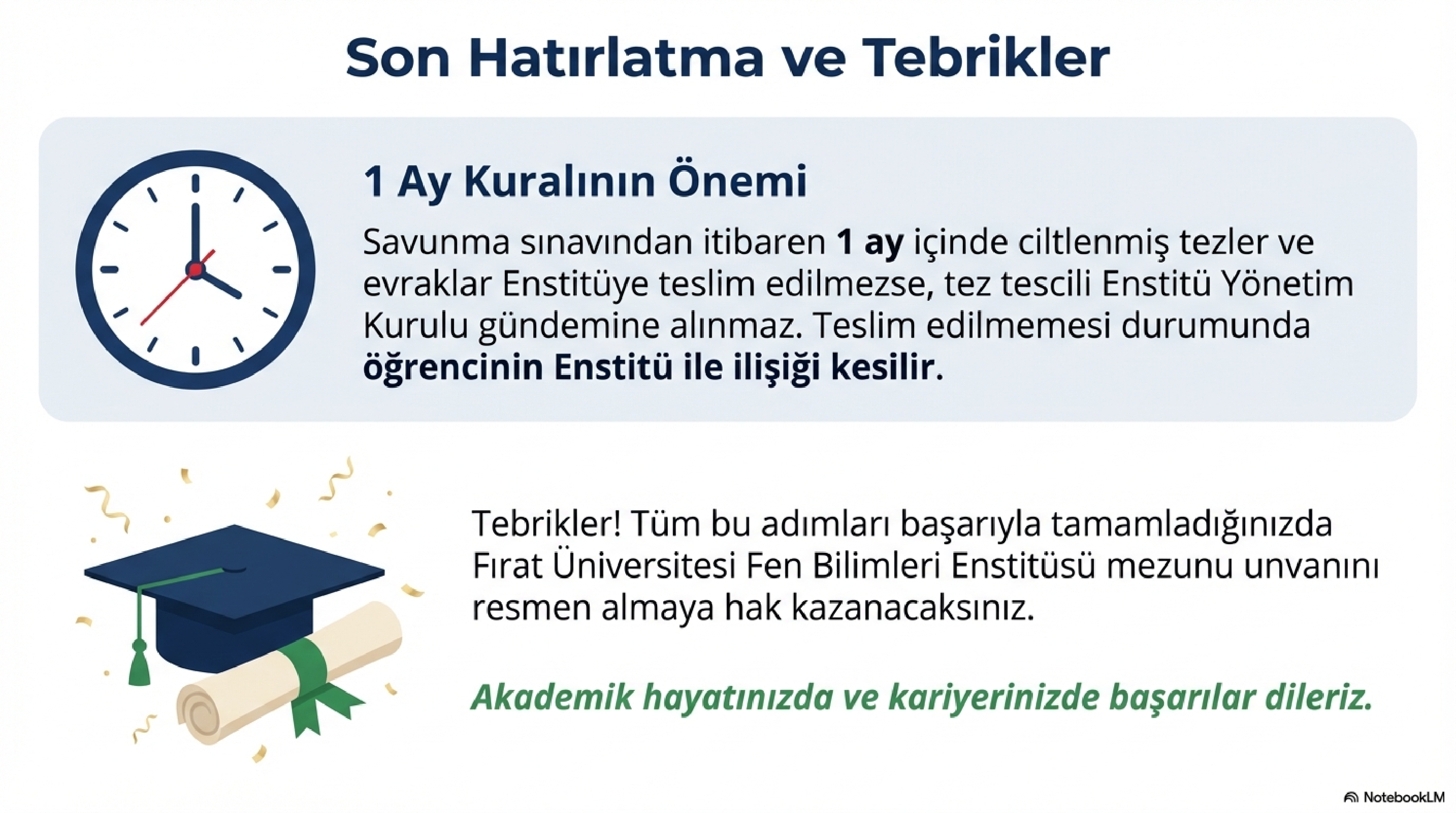 Son Hatırlatma ve Tebrikler

1 Ay Kuralının Önemi

Savunma sınavından itibaren 1 ay içinde ciltlenmiş tezler ve evraklar Enstitüye teslim edilmezse, tez tescili Enstitü Yönetim Kurulu gündemine alınmaz. Teslim edilmemesi durumunda öğrencinin Enstitü ile ilişiği kesilir.

Tebrikler! Tüm bu adımları başarıyla tamamladığınızda Fırat Üniversitesi Fen Bilimleri Enstitüsü mezunu unvanını resmen almaya hak kazanacaksınız.

Akademik hayatınızda ve kariyerinizde başarılar dileriz.

NotebookLM